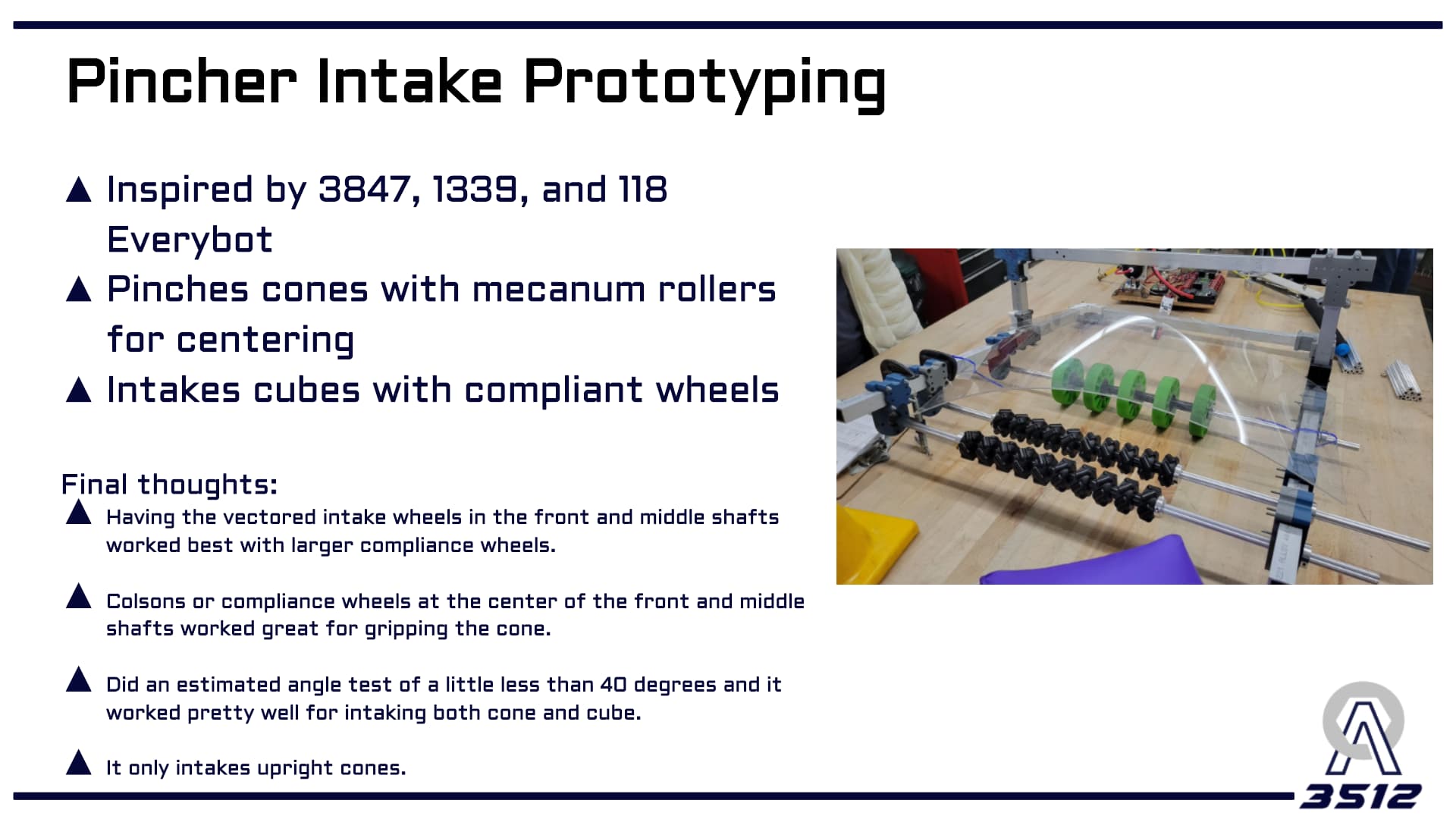 Pincher Intake Prototyping

▲ Inspired by 3847, 1339, and 118 Everybot
▲ Pinches cones with mecanum rollers for centering
▲ Intakes cubes with compliant wheels

Final thoughts:
▲ Having the vectored intake wheels in the front and middle shafts worked best with larger compliance wheels.

▲ Colsons or compliance wheels at the center of the front and middle shafts worked great for gripping the cone.

▲ Did an estimated angle test of a little less than 40 degrees and it worked pretty well for intaking both cone and cube.

▲ It only intakes upright cones.

3512